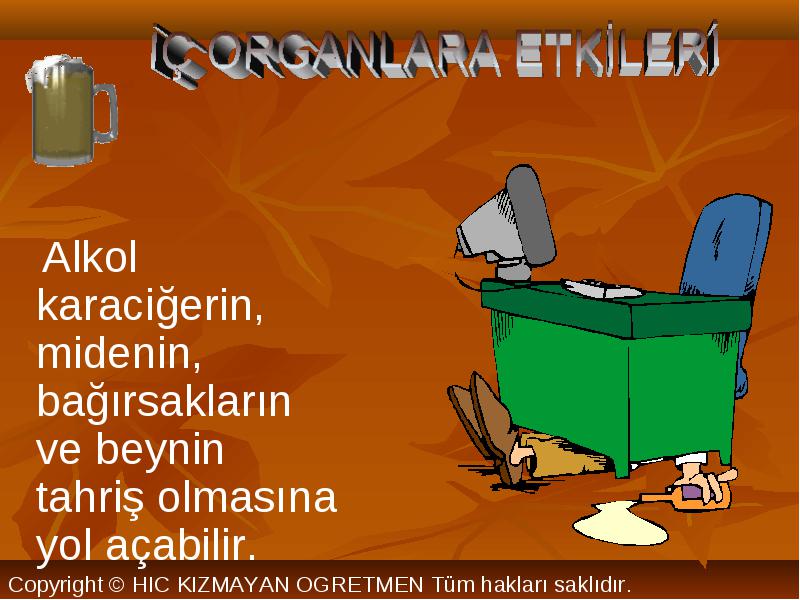 İÇ ORGANLARA ETKİLERİ

Alkol karaciğerin, midenin, bağırsakların ve beynin tahriş olmasına yol açabilir.

Copyright © HIC KIZMAYAN OGRETMEN Tüm hakları saklıdır.